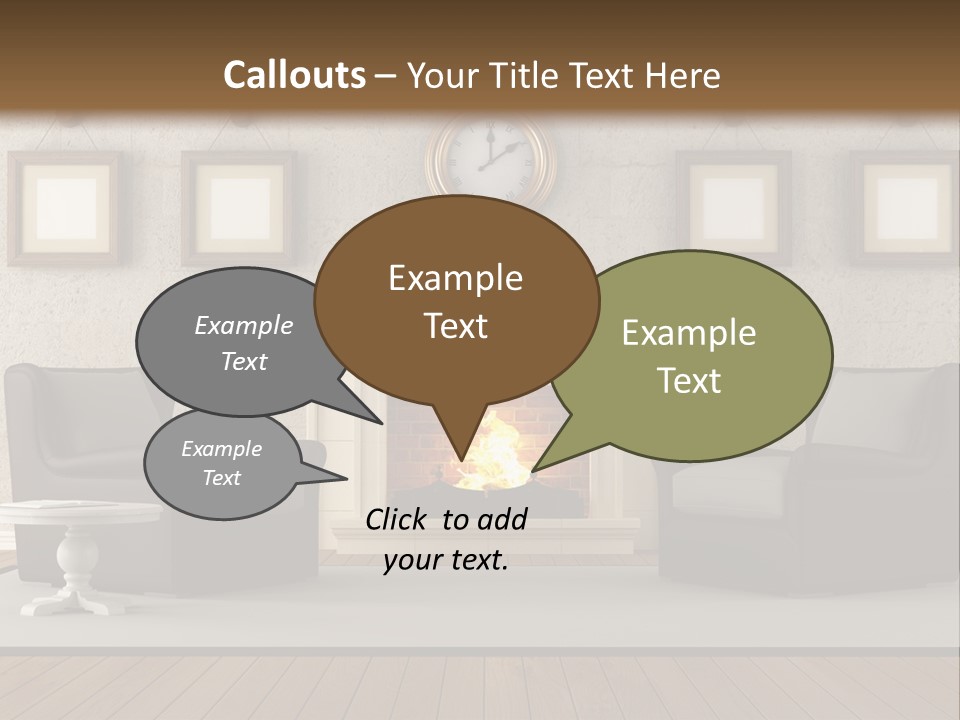 Callouts – Your Title Text Here

Example Text

Example Text

Example Text

Example Text

Click to add your text.